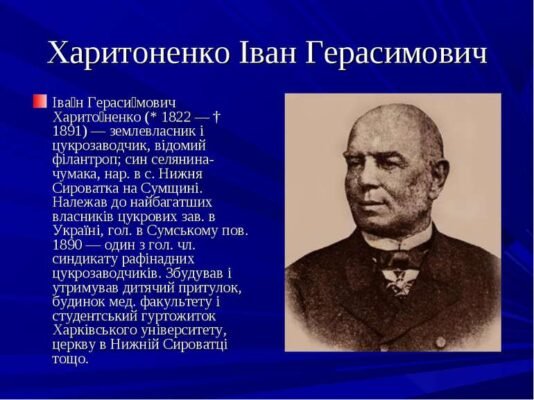 Харитоненко Іван Герасимович

Іва́н Гераси́мович Харито́ненко (* 1822 — † 1891) — землевласник і цукрозаводчик, відомий філантроп; син селянина-чумака, нар. в с. Нижня Сироватка на Сумщині. Належав до найбагатших власників цукрових зав. в Україні, гол. в Сумському пов. 1890 — один з гол. чл. синдикату рафінадних цукрозаводчиків. Збудував і утримував дитячий притулок, будинок мед. факультету і студентський гуртожиток Харківського університету, церкву в Нижній Сироватці тощо.